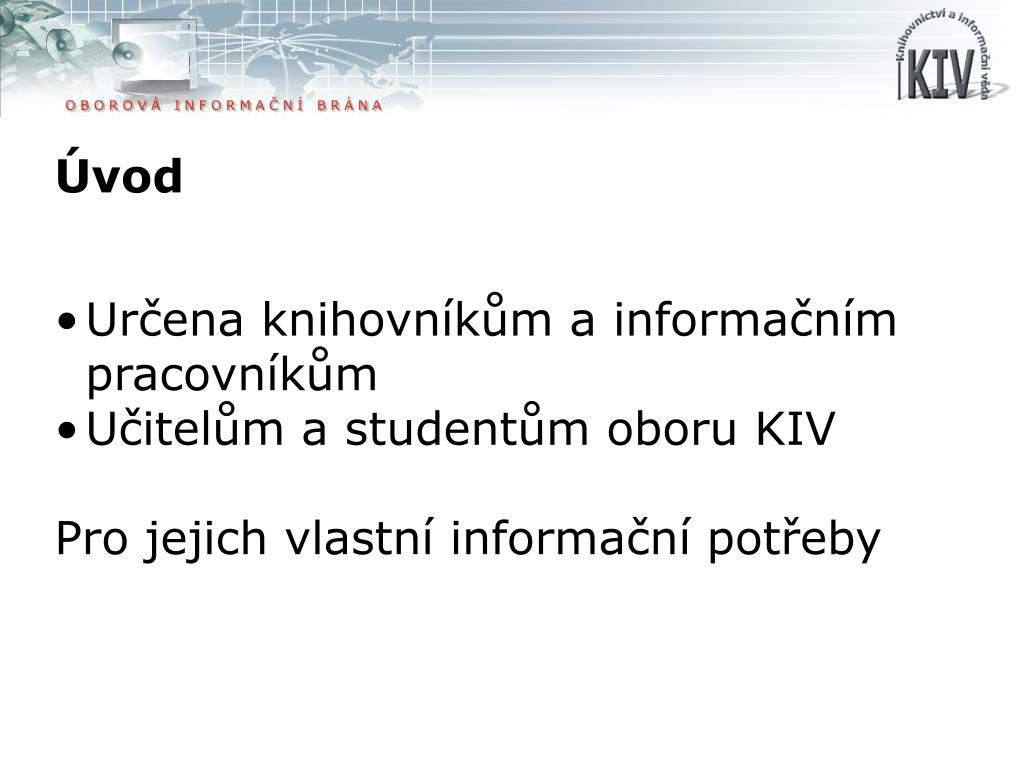 OBOROVÁ INFORMAČNÍ BRÁNA

Knihovnictví a informační věda
KIV

Úvod

• Určena knihovníkům a informačním pracovníkům
• Učitelům a studentům oboru KIV

Pro jejich vlastní informační potřeby